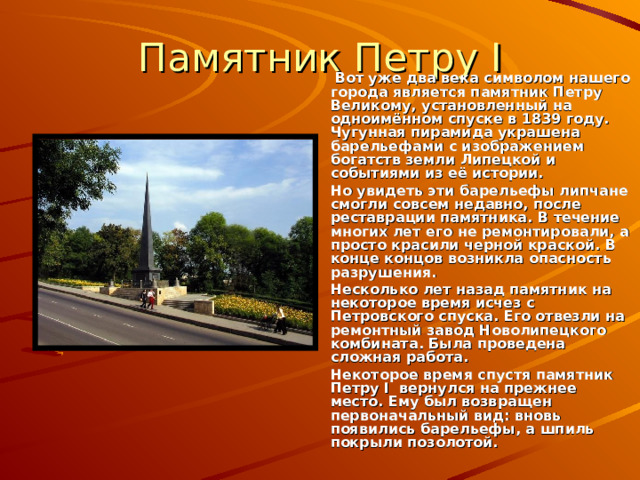 Памятник Петру I

Вот уже два века символом нашего города является памятник Петру Великому, установленный на одноимённом спуске в 1839 году. Чугунная пирамида украшена барельефами с изображением богатств земли Липецкой и событиями из её истории.

Но увидеть эти барельефы липчане смогли совсем недавно, после реставрации памятника. В течение многих лет его не ремонтировали, а просто красили черной краской. В конце концов возникла опасность разрушения.

Несколько лет назад памятник на некоторое время исчез с Петровского спуска. Его отвезли на ремонтный завод Новолипецкого комбината. Была проведена сложная работа.

Некоторое время спустя памятник Петру I вернулся на прежнее место. Ему был возвращен первоначальный вид: вновь появились барельефы, а шпиль покрыли позолотой.